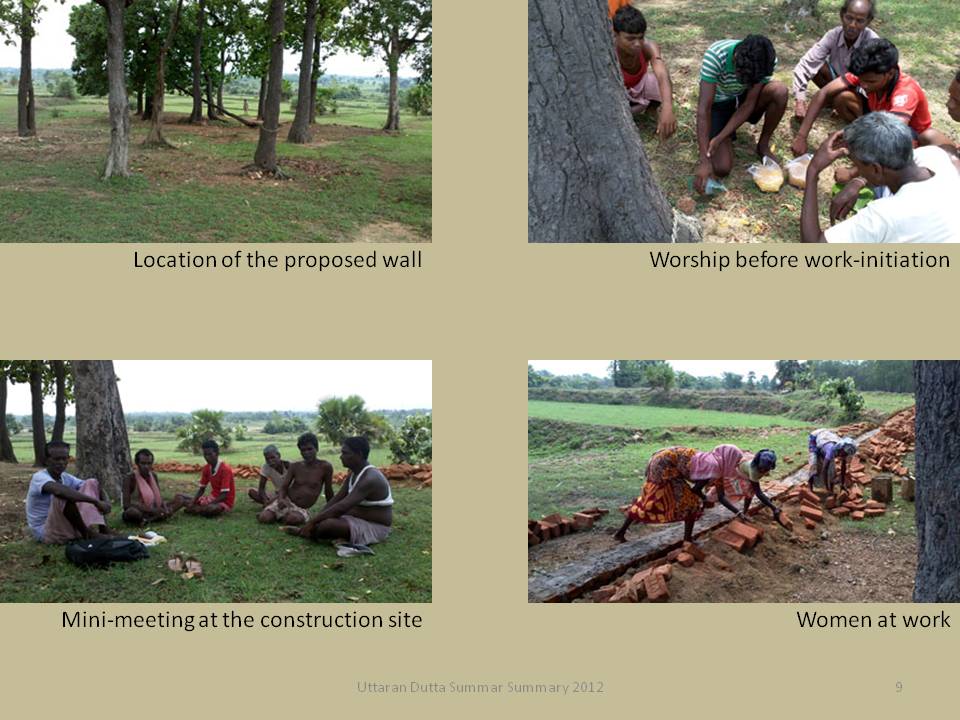 Location of the proposed wall

Worship before work-initiation

Mini-meeting at the construction site

Women at work

Uttaran Dutta Summar Summary 2012

9